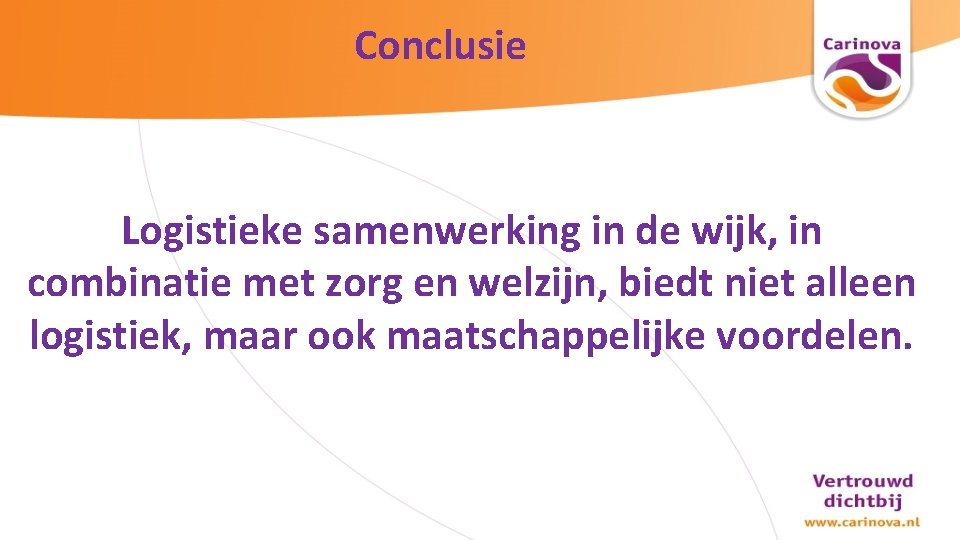 Conclusie

Carinova

Logistieke samenwerking in de wijk, in combinatie met zorg en welzijn, biedt niet alleen logistiek, maar ook maatschappelijke voordelen.

Vertrouwd dichtbij
www.carinova.nl